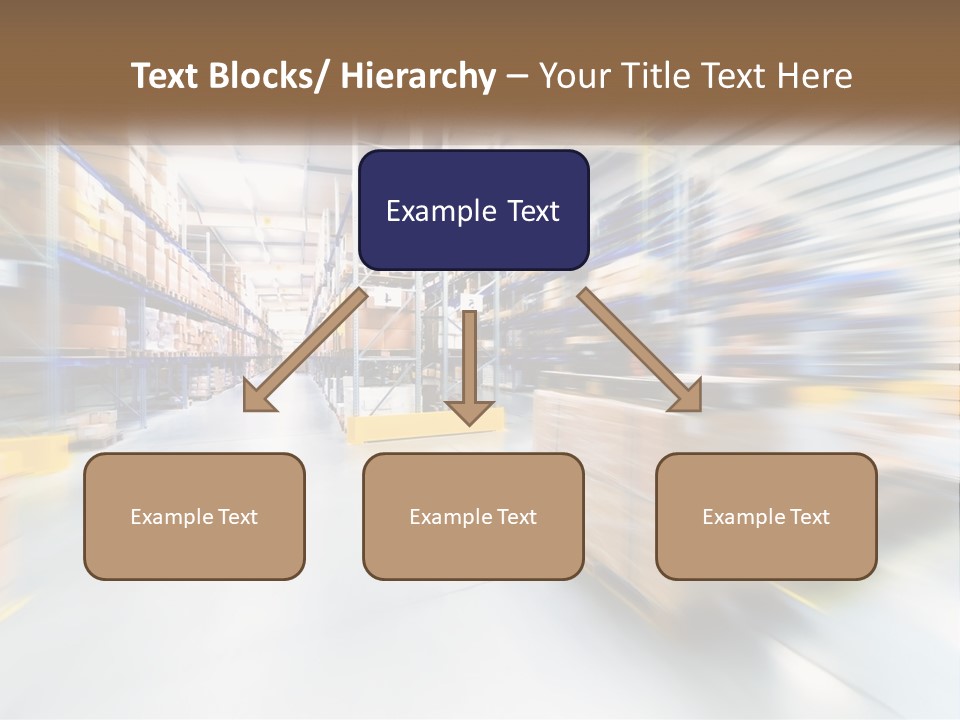 Text Blocks/ Hierarchy – Your Title Text Here

Example Text

Example Text

Example Text

Example Text